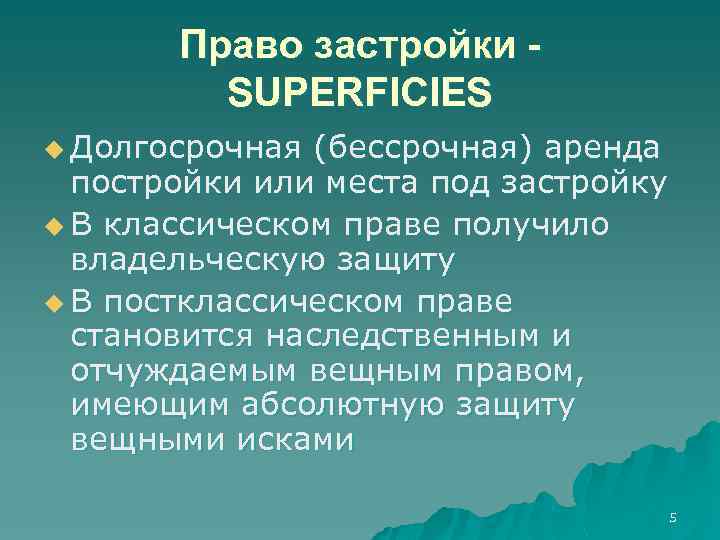 Право застройки - SUPERFICIES

Долгосрочная (бессрочная) аренда постройки или места под застройку

В классическом праве получило владельческую защиту

В постклассическом праве становится наследственным и отчуждаемым вещным правом, имеющим абсолютную защиту вещными исками

5